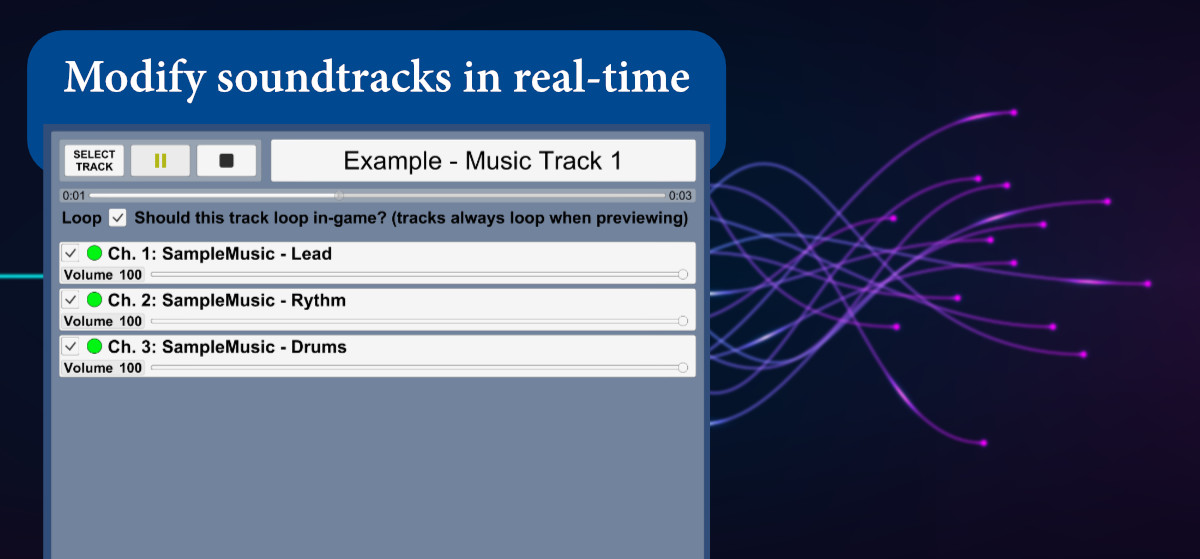 Modify soundtracks in real-time

SELECT TRACK

Example - Music Track 1

0:01

0:03

Loop Should this track loop in-game? (tracks always loop when previewing)

Ch. 1: SampleMusic - Lead
Volume 100

Ch. 2: SampleMusic - Rythm
Volume 100

Ch. 3: SampleMusic - Drums
Volume 100